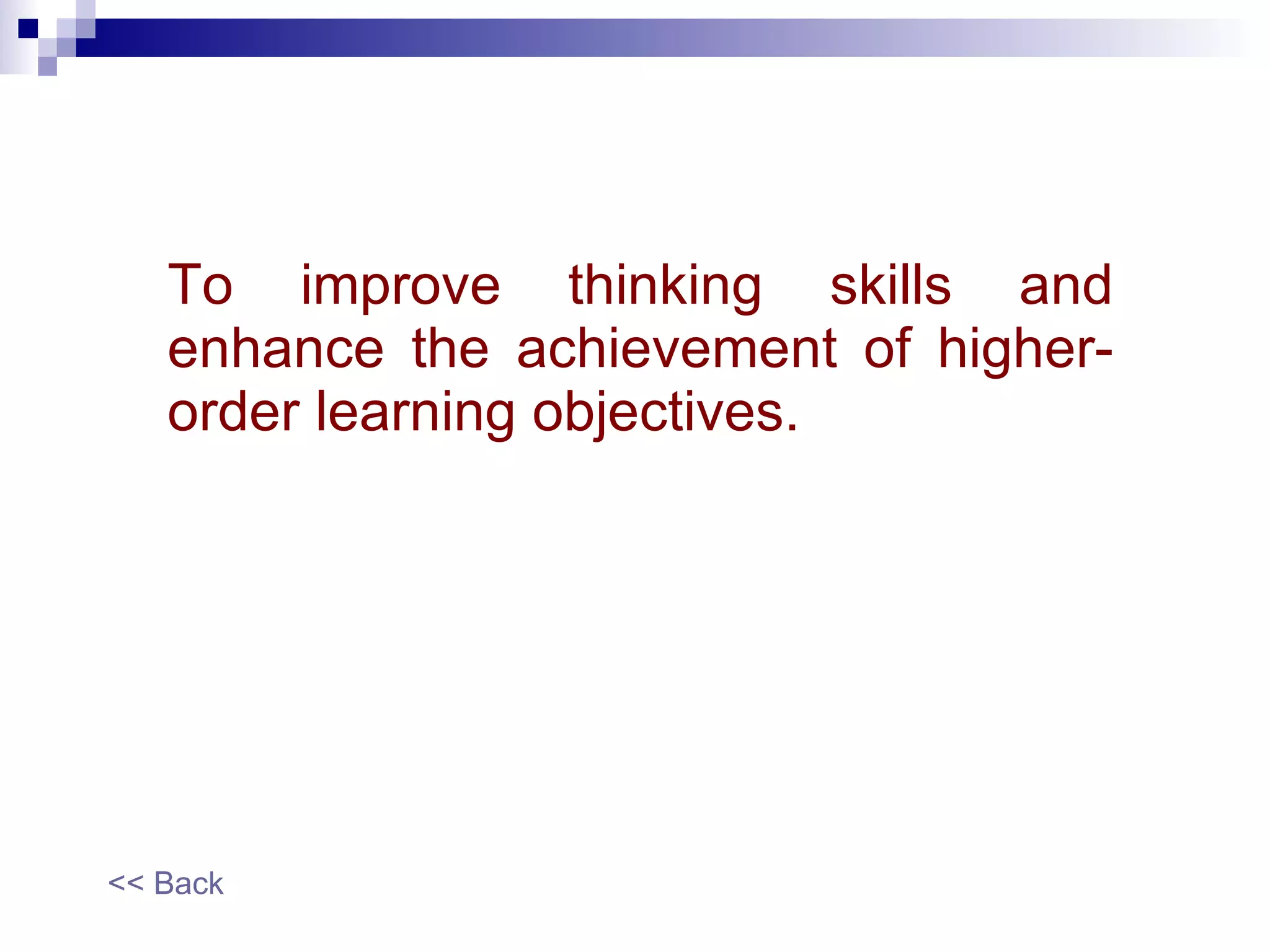 To improve thinking skills and enhance the achievement of higher-order learning objectives.

<< Back